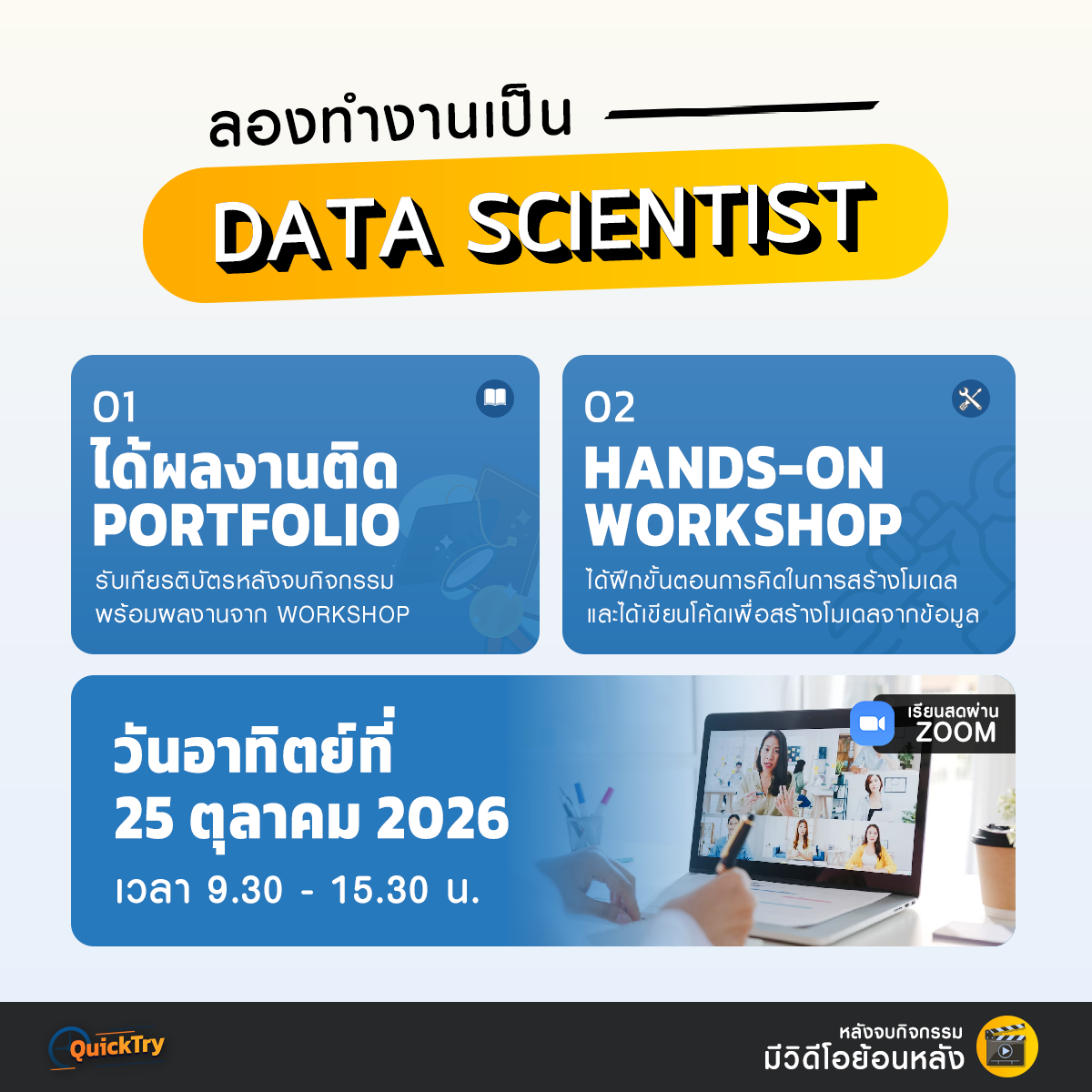 ลองทำงานเป็น

DATA SCIENTIST

01
ได้ผลงานติด PORTFOLIO
รับเกียรติบัตรหลังจบกิจกรรม
พร้อมผลงานจาก WORKSHOP

02
HANDS-ON WORKSHOP
ได้ฝึกขั้นตอนการคิดในการสร้างโมเดล
และได้เขียนโค้ดเพื่อสร้างโมเดลจากข้อมูล

วันอาทิตย์ที่
25 ตุลาคม 2026
เวลา 9.30 - 15.30 น.

เรียนสดผ่าน
ZOOM

QuickTry

หลังจบกิจกรรม
มีวิดีโอย้อนหลัง